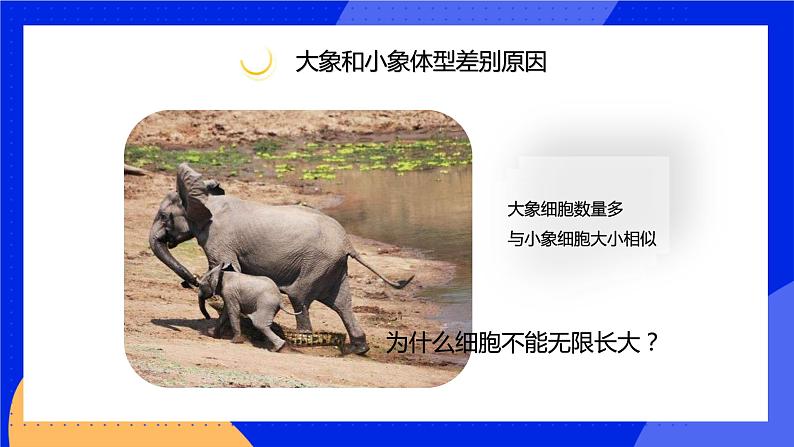 大象和小象体型差别原因

大象细胞数量多
与小象细胞大小相似

为什么细胞不能无限长大？